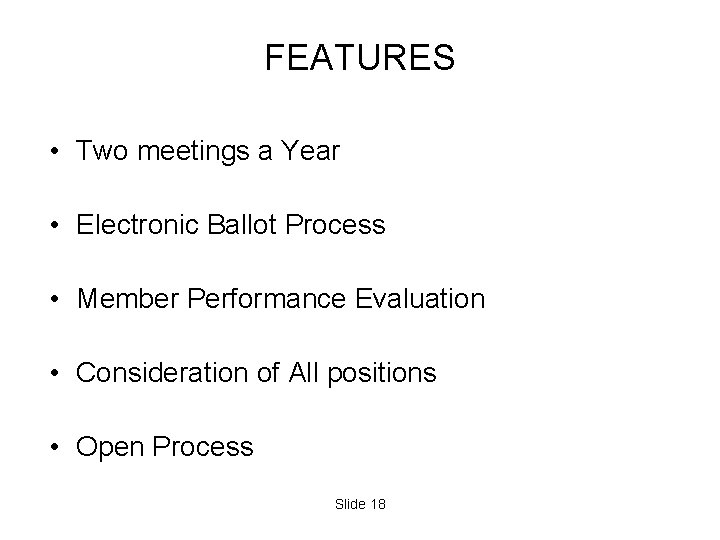 FEATURES

• Two meetings a Year

• Electronic Ballot Process

• Member Performance Evaluation

• Consideration of All positions

• Open Process

Slide 18